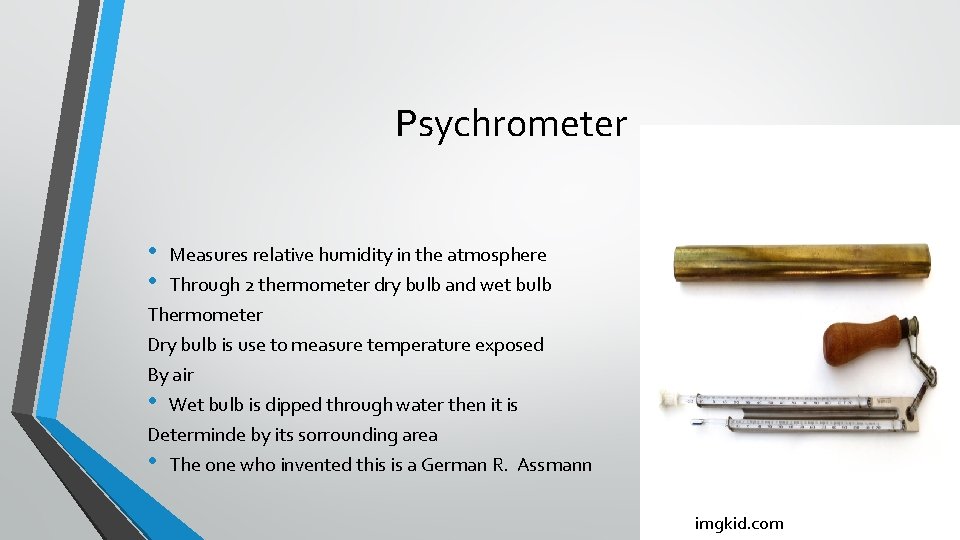 Psychrometer

• Measures relative humidity in the atmosphere
• Through 2 thermometer dry bulb and wet bulb
Thermometer
Dry bulb is use to measure temperature exposed
By air
• Wet bulb is dipped through water then it is
Determinde by its sorrounding area
• The one who invented this is a German R. Assmann

imgkid.com